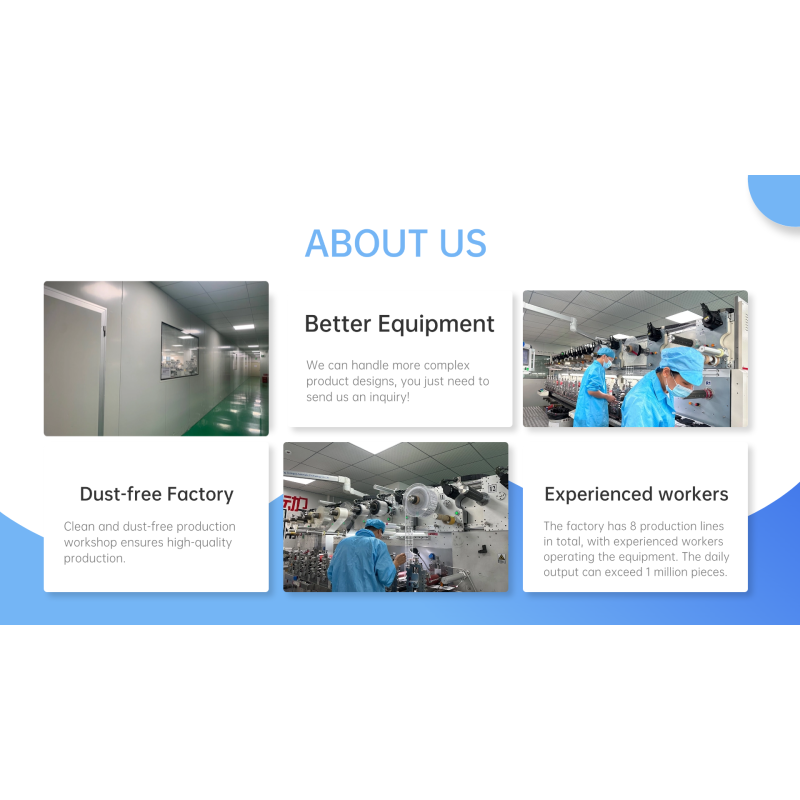 ABOUT US

Better Equipment

We can handle more complex product designs, you just need to send us an inquiry!

Dust-free Factory

Clean and dust-free production workshop ensures high-quality production.

Experienced workers

The factory has 8 production lines in total, with experienced workers operating the equipment. The daily output can exceed 1 million pieces.